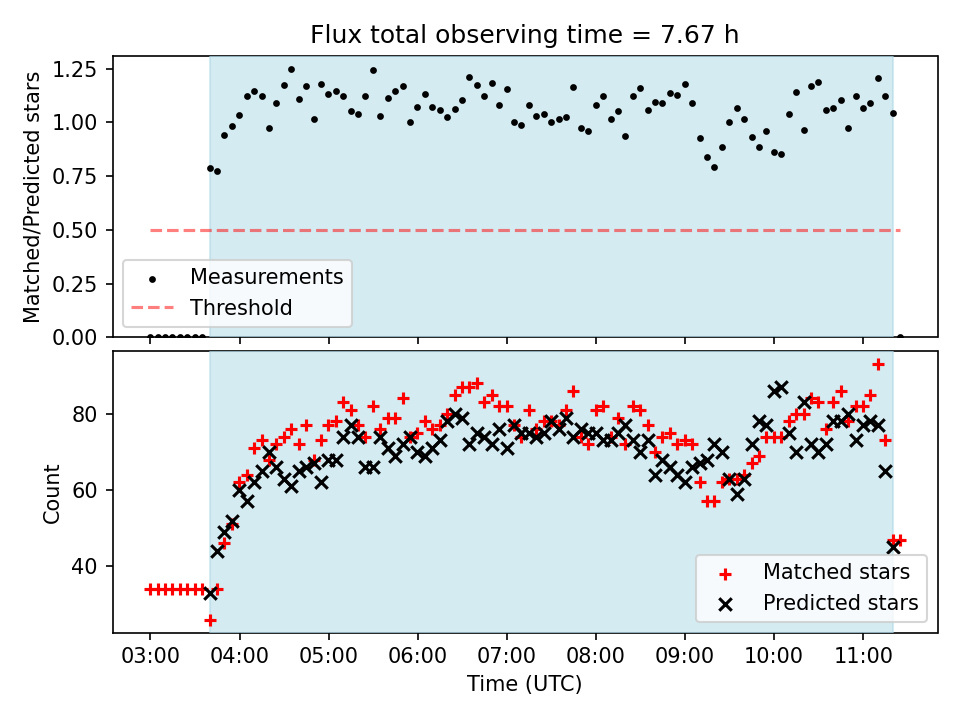 Flux total observing time = 7.67 h

Matched/Predicted stars

1.25
1.00
0.75
0.50
0.25
0.00

Measurements
Threshold

Count

80
60
40

Matched stars
Predicted stars

03:00 04:00 05:00 06:00 07:00 08:00 09:00 10:00 11:00

Time (UTC)